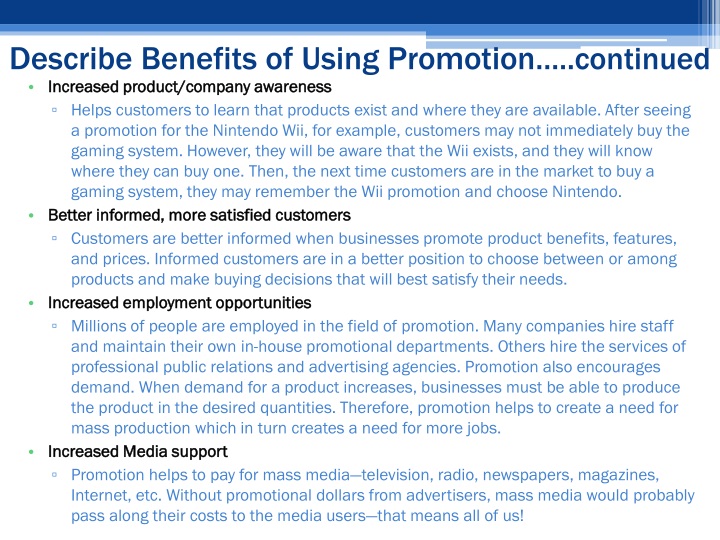 Describe Benefits of Using Promotion.....continued

• Increased product/company awareness

▫ Helps customers to learn that products exist and where they are available. After seeing a promotion for the Nintendo Wii, for example, customers may not immediately buy the gaming system. However, they will be aware that the Wii exists, and they will know where they can buy one. Then, the next time customers are in the market to buy a gaming system, they may remember the Wii promotion and choose Nintendo.

• Better informed, more satisfied customers

▫ Customers are better informed when businesses promote product benefits, features, and prices. Informed customers are in a better position to choose between or among products and make buying decisions that will best satisfy their needs.

• Increased employment opportunities

▫ Millions of people are employed in the field of promotion. Many companies hire staff and maintain their own in-house promotional departments. Others hire the services of professional public relations and advertising agencies. Promotion also encourages demand. When demand for a product increases, businesses must be able to produce the product in the desired quantities. Therefore, promotion helps to create a need for mass production which in turn creates a need for more jobs.

• Increased Media support

▫ Promotion helps to pay for mass media—television, radio, newspapers, magazines, Internet, etc. Without promotional dollars from advertisers, mass media would probably pass along their costs to the media users—that means all of us!